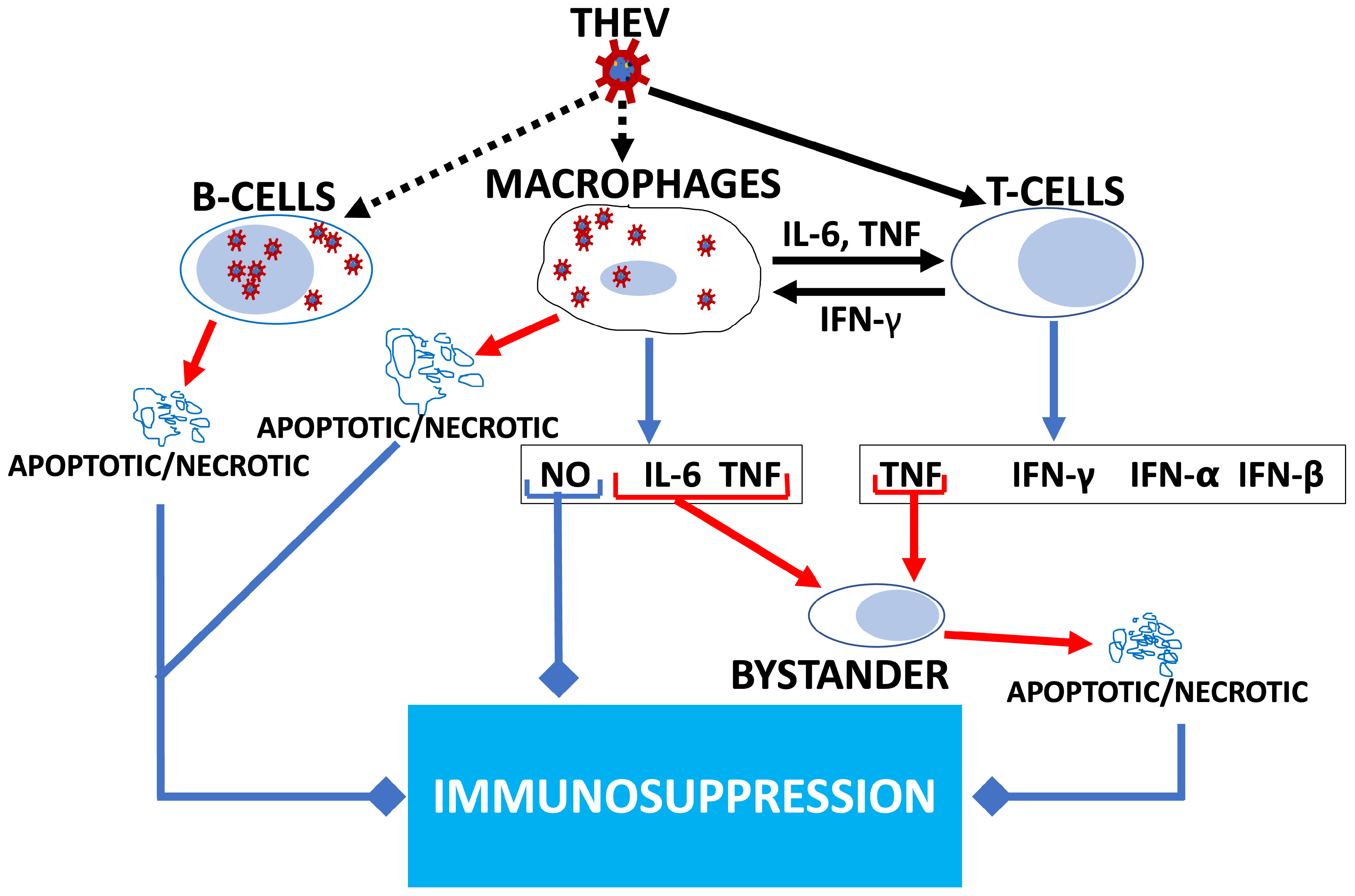 THEV

B-CELLS

MACROPHAGES

T-CELLS

IL-6, TNF

IFN-γ

APOPTOTIC/NECROTIC

APOPTOTIC/NECROTIC

NO IL-6 TNF

TNF IFN-γ IFN-α IFN-β

BYSTANDER

APOPTOTIC/NECROTIC

IMMUNOSUPPRESSION